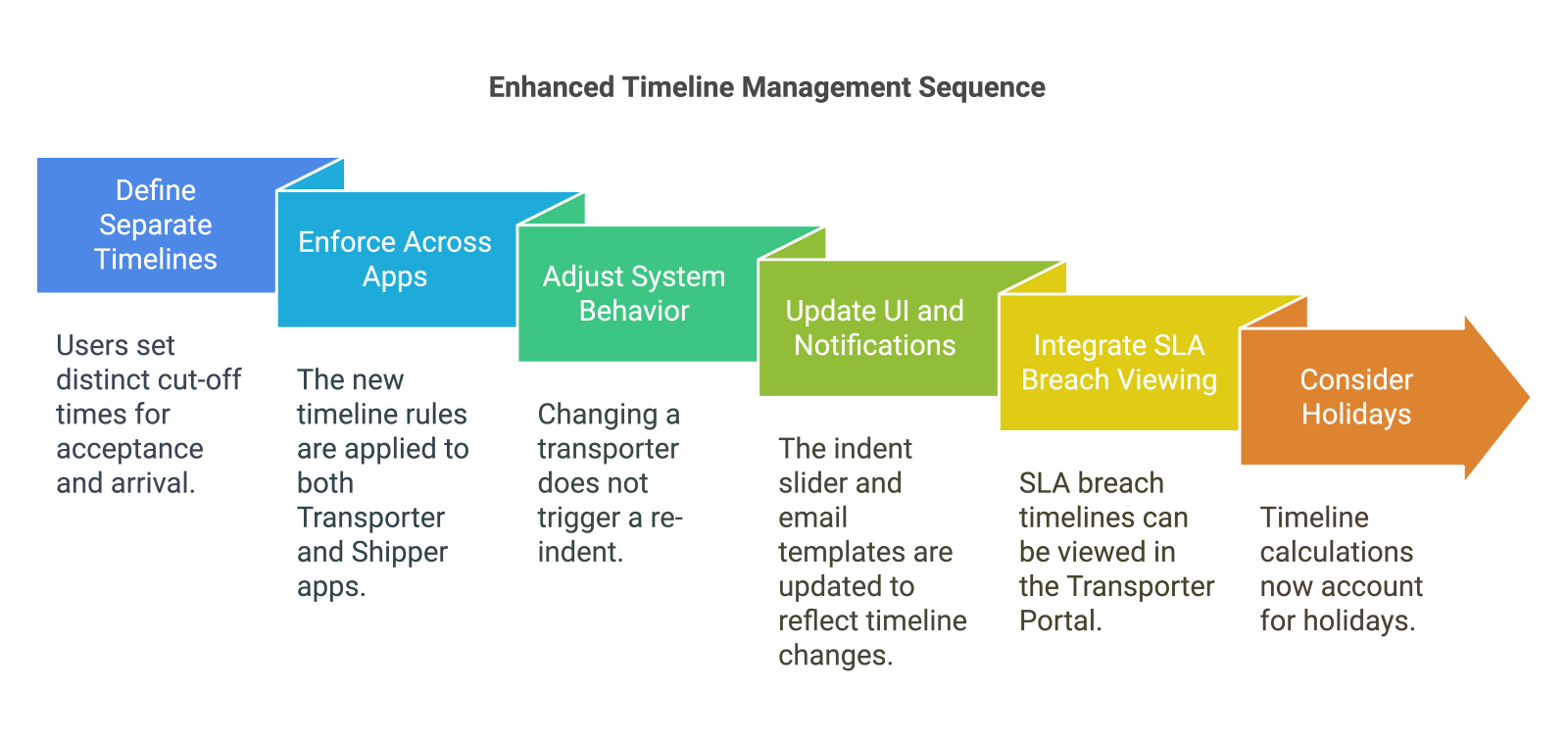 Enhanced Timeline Management Sequence

Define Separate Timelines

Users set distinct cut-off times for acceptance and arrival.

Enforce Across Apps

The new timeline rules are applied to both Transporter and Shipper apps.

Adjust System Behavior

Changing a transporter does not trigger a re-indent.

Update UI and Notifications

The indent slider and email templates are updated to reflect timeline changes.

Integrate SLA Breach Viewing

SLA breach timelines can be viewed in the Transporter Portal.

Consider Holidays

Timeline calculations now account for holidays.